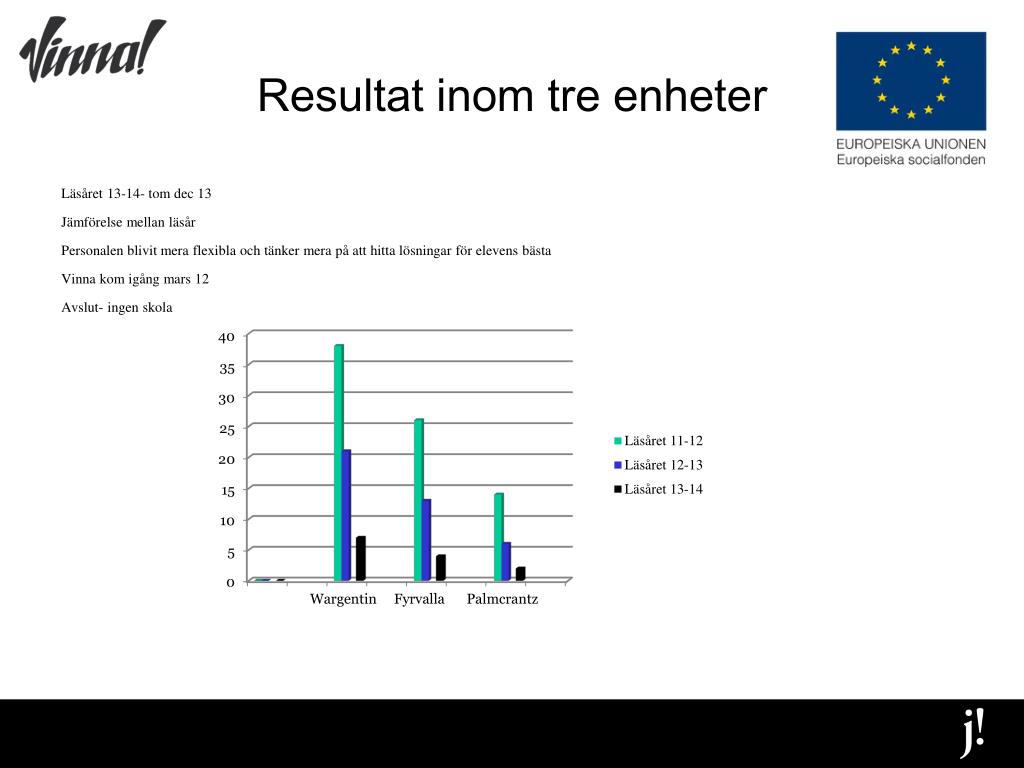 Vinna!

Resultat inom tre enheter

EUROPEISKA UNIONEN
Europeiska socialfonden

Läsåret 13-14- tom dec 13

Jämförelse mellan läsår

Personalen blivit mera flexibla och tänker mera på att hitta lösningar för elevens bästa

Vinna kom igång mars 12

Avslut- ingen skola

40
35
30
25
20
15
10
5
0

Wargentin Fyrvalla Palmcrantz

Läsåret 11-12
Läsåret 12-13
Läsåret 13-14

j!